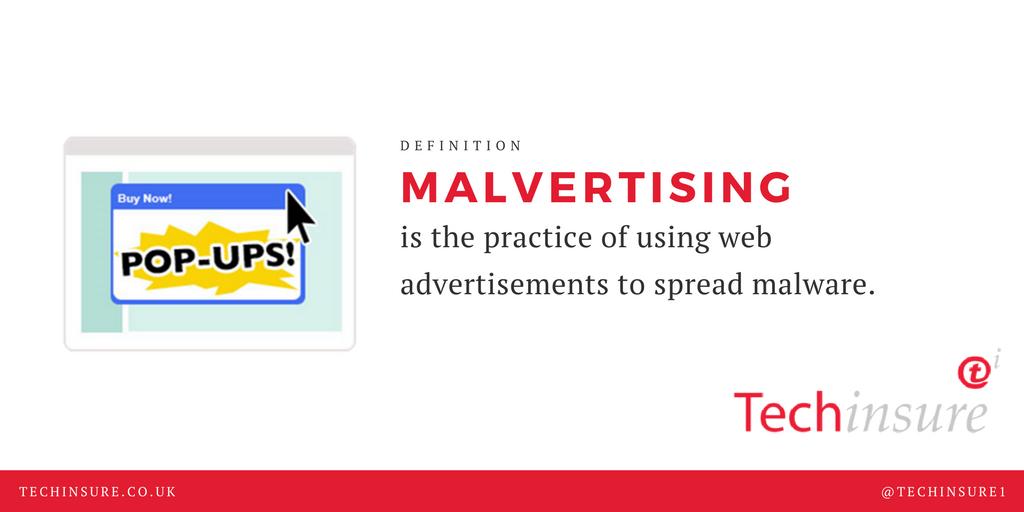 Buy Now!

POP-UPS!

DEFINITION

MALVERTISING

is the practice of using web advertisements to spread malware.

Techinsure

TECHINSURE.CO.UK

@TECHINSURE1